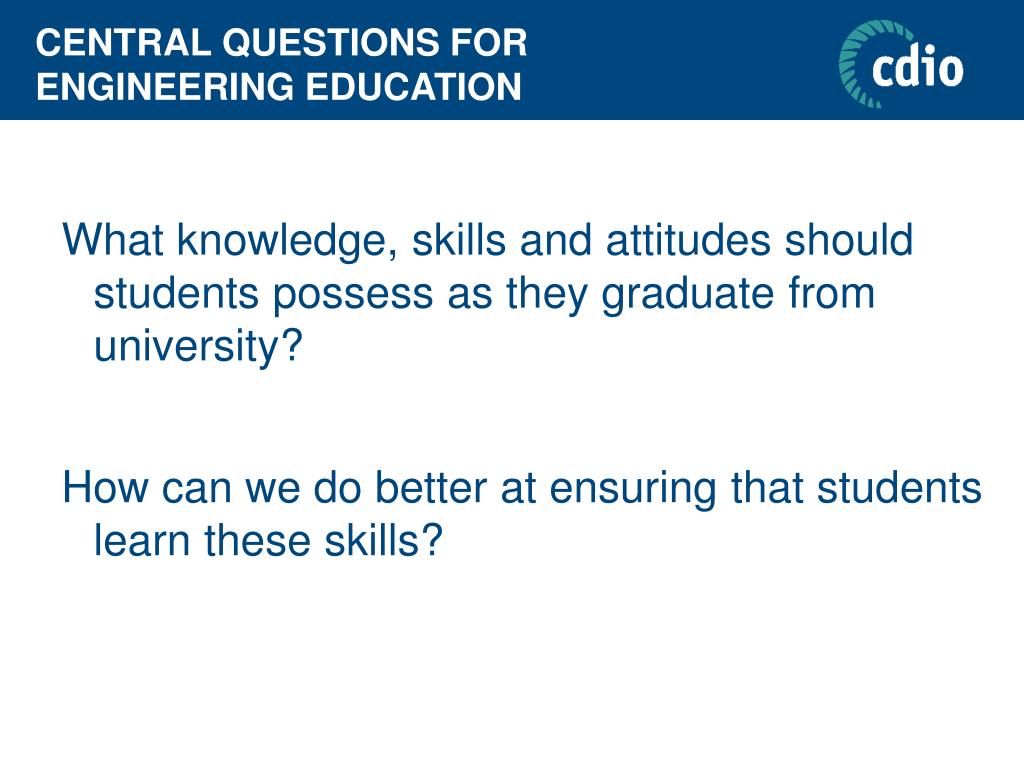 CENTRAL QUESTIONS FOR ENGINEERING EDUCATION

cdio

What knowledge, skills and attitudes should students possess as they graduate from university?

How can we do better at ensuring that students learn these skills?